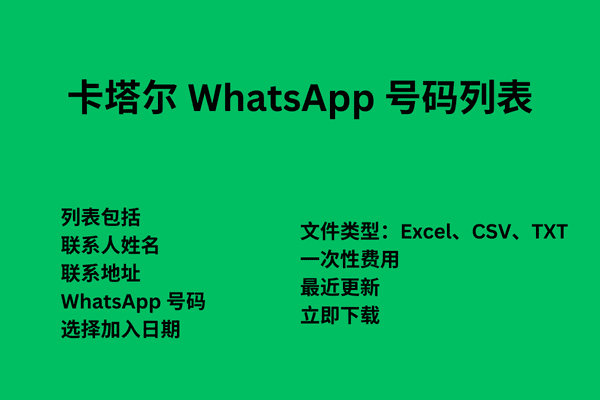 卡塔尔 WhatsApp 号码列表

列表包括
联系人姓名
联系地址
WhatsApp 号码
选择加入日期

文件类型：Excel、CSV、TXT
一次性费用
最近更新
立即下载